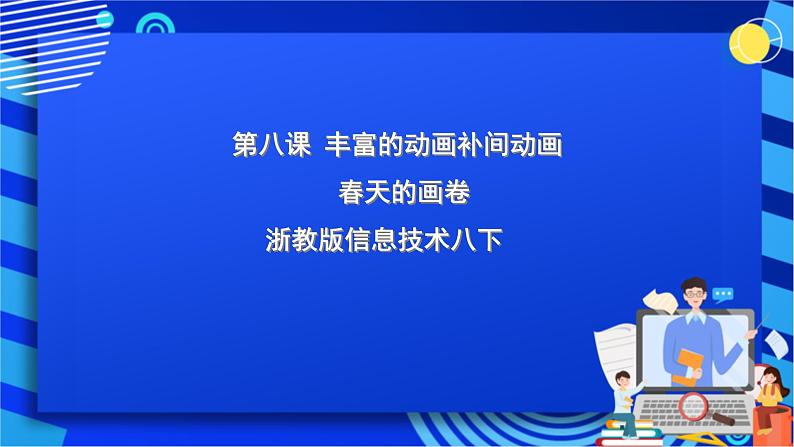 第八课 丰富的动画补间动画

春天的画卷

浙教版信息技术八下